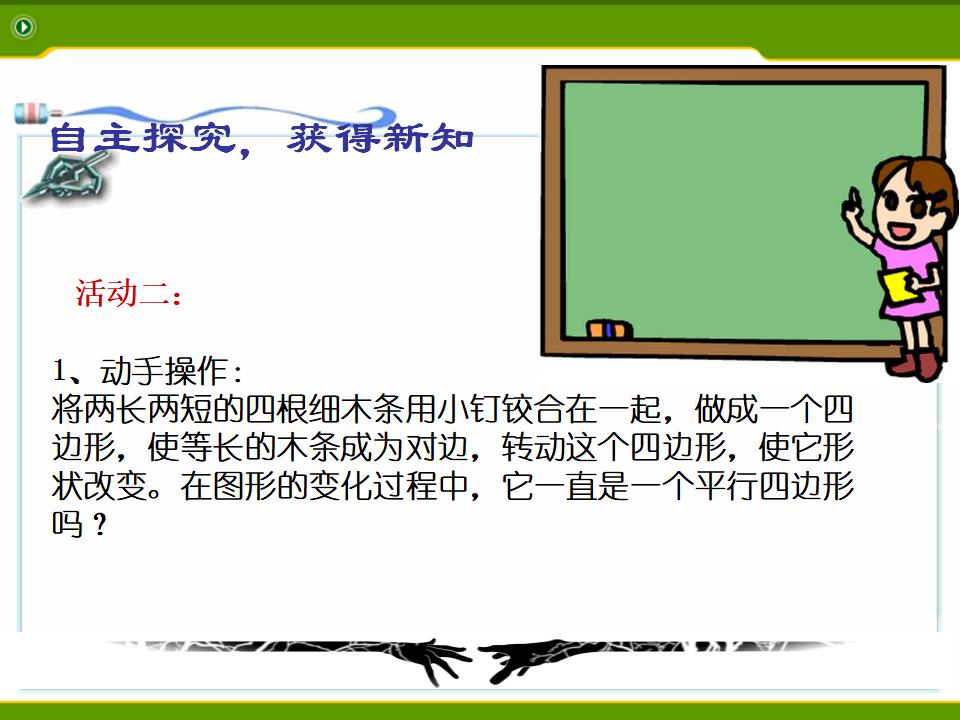 自主探究，获得新知

活动二：

1、动手操作：
将两长两短的四根细木条用小钉铰合在一起，做成一个四边形，使等长的木条成为对边，转动这个四边形，使它形状改变。在图形的变化过程中，它一直是一个平行四边形吗？